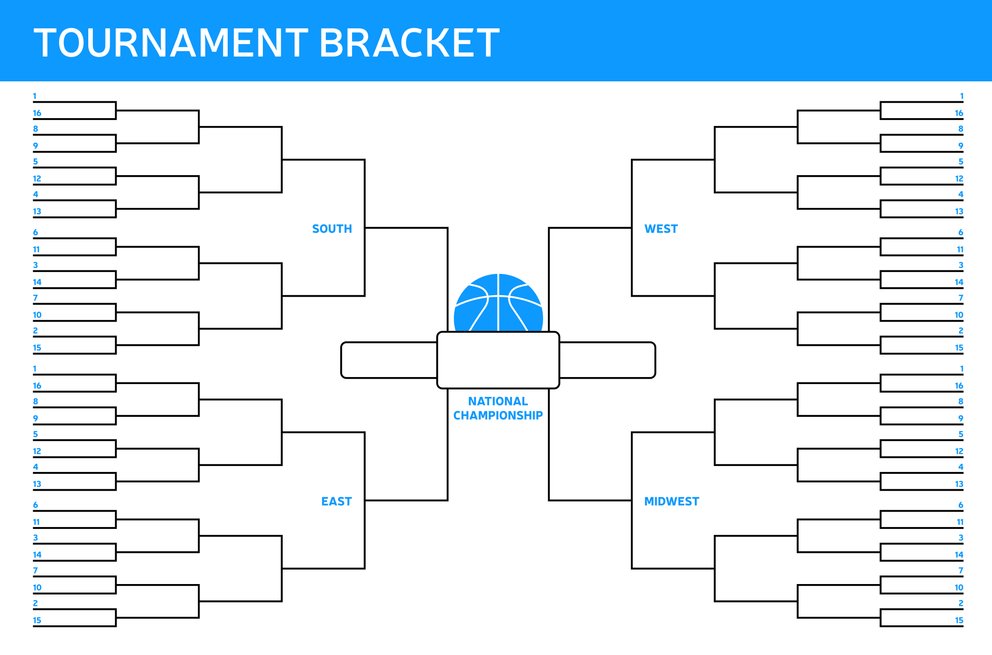 TOURNAMENT BRACKET

1
16
8
9
5
12
4
13
6
11
3
14
7
10
2
15

SOUTH

1
16
8
9
5
12
4
13
6
11
3
14
7
10
2
15

EAST

NATIONAL CHAMPIONSHIP

WEST

1
16
8
9
5
12
4
13
6
11
3
14
7
10
2
15

MIDWEST

1
16
8
9
5
12
4
13
6
11
3
14
7
10
2
15